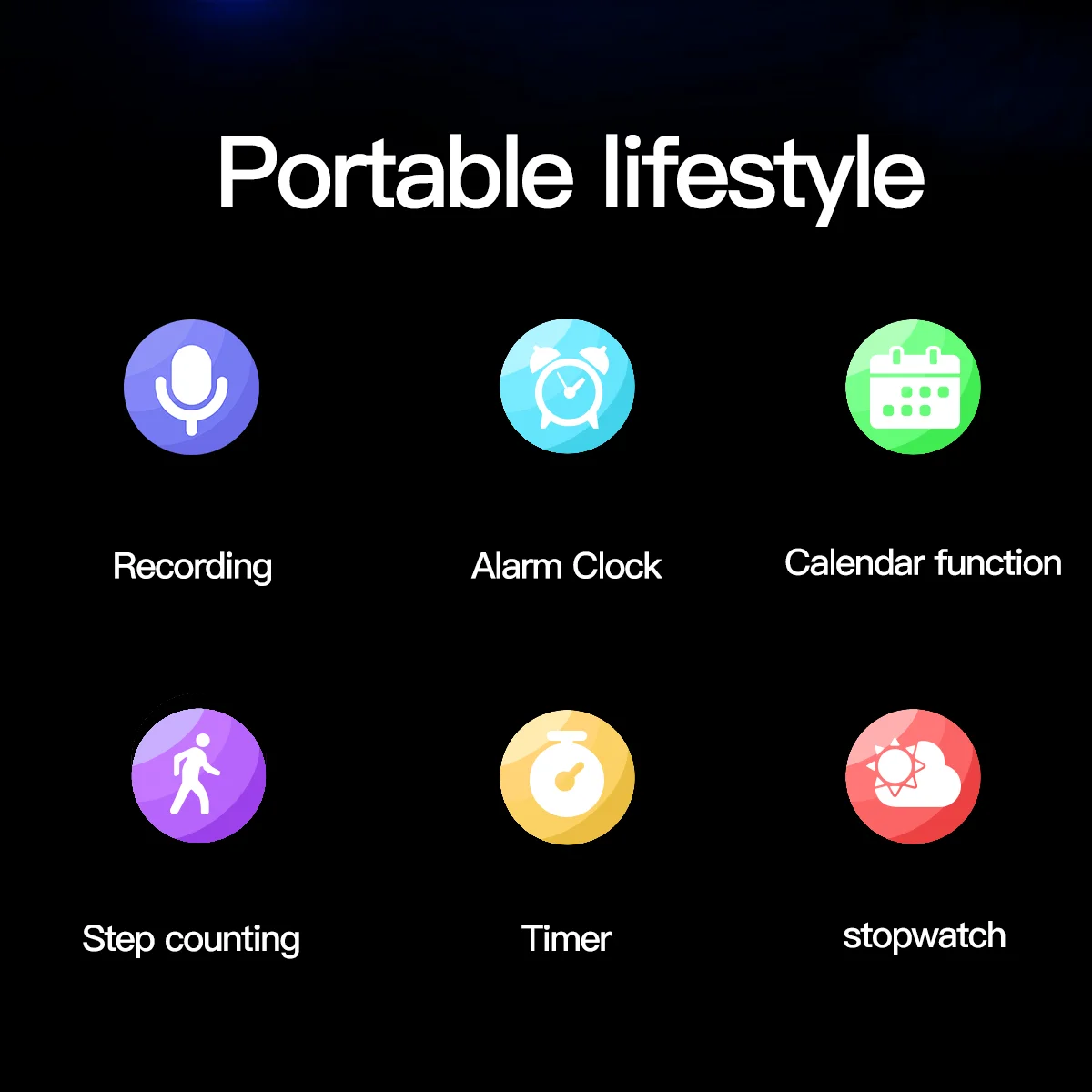 Portable lifestyle

Recording

Alarm Clock

Calendar function

Step counting

Timer

stopwatch